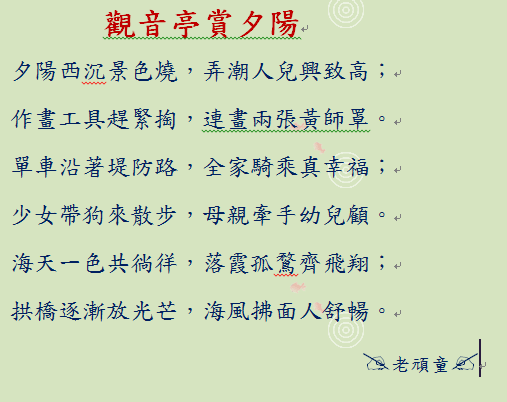 觀音亭賞夕陽

夕陽西沉景色燒，弄潮人兒興致高；

作畫工具趕緊掏，連畫兩張黃師罩。

單車沿著堤防路，全家騎乘真幸福；

少女帶狗來散步，母親牽手幼兒顧。

海天一色共徜徉，落霞孤鶩齊飛翔；

拱橋逐漸放光芒，海風拂面人舒暢。

老頑童